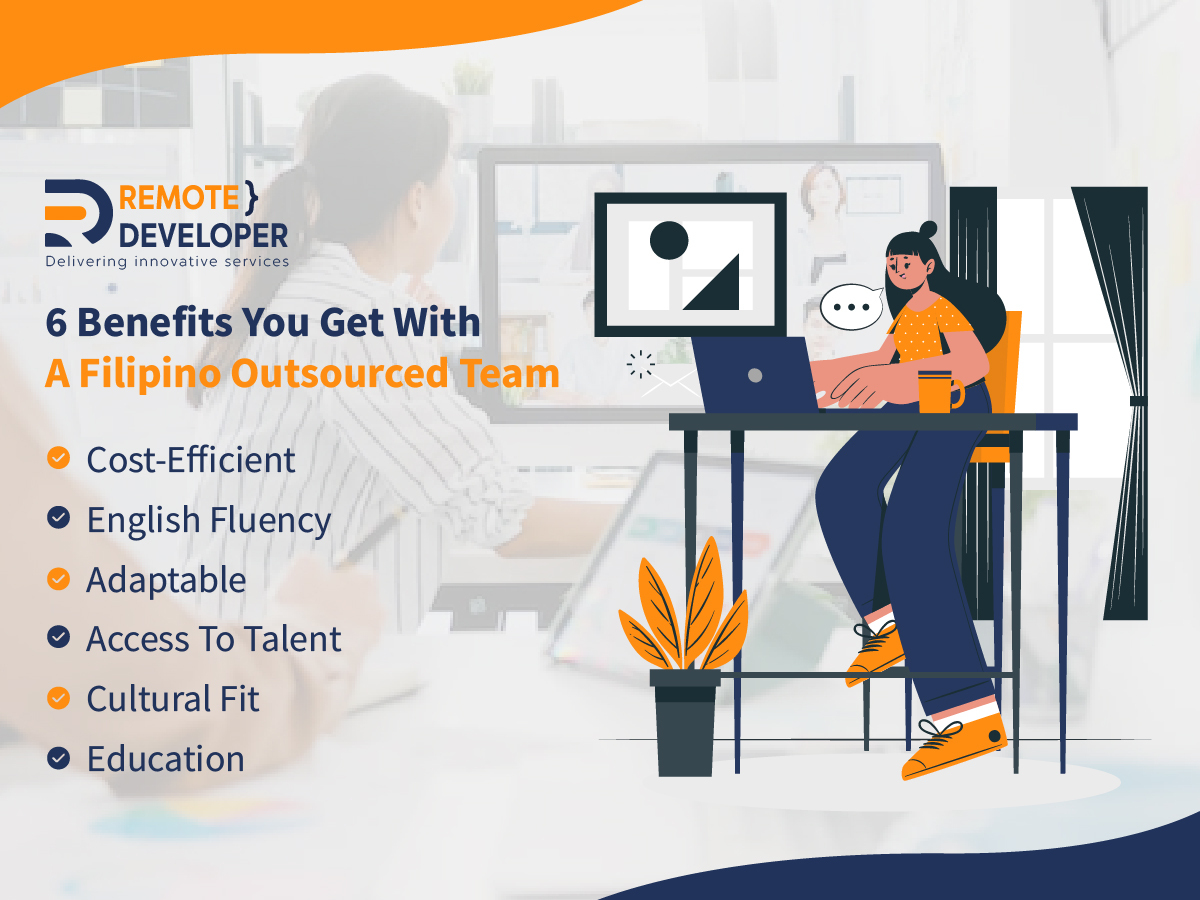 REMOTE }
DEVELOPER
Delivering innovative services

6 Benefits You Get With
A Filipino Outsourced Team

Cost-Efficient
English Fluency
Adaptable
Access To Talent
Cultural Fit
Education